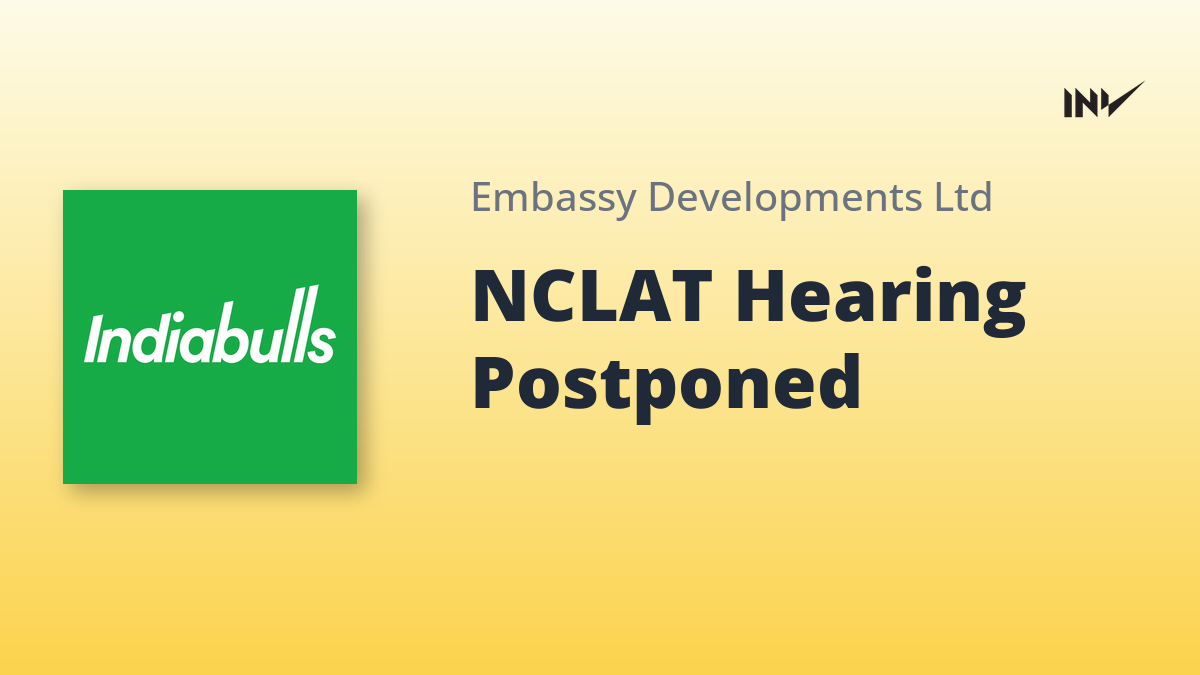 INV

Indiabulls

Embassy Developments Ltd

NCLAT Hearing Postponed